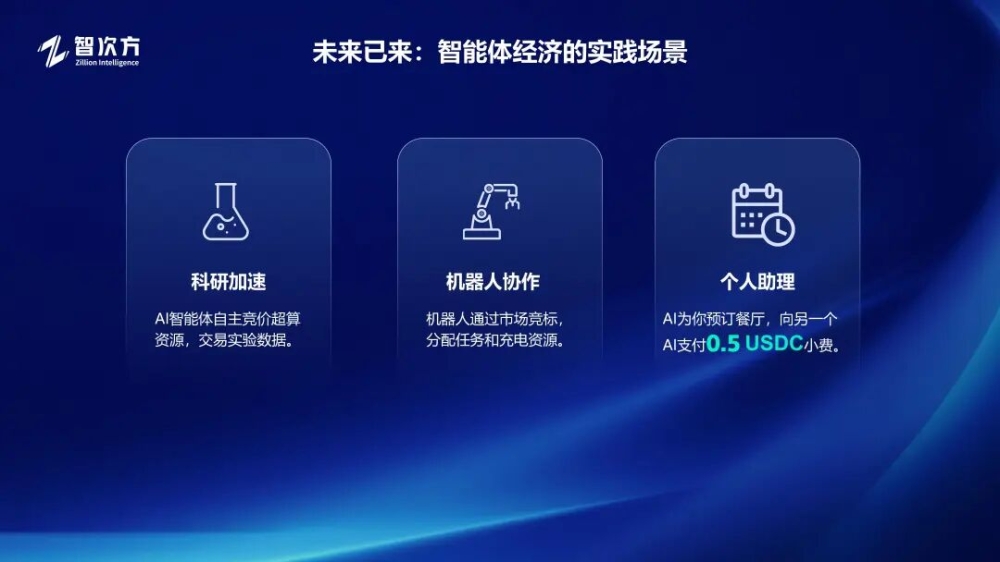 智次方
Zillion Intelligence

未来已来：智能体经济的实践场景

科研加速

AI智能体自主竞价超算资源，交易实验数据。

机器人协作

机器人通过市场竞标，分配任务和充电资源。

个人助理

AI为你预订餐厅，向另一个AI支付0.5 USDC小费。